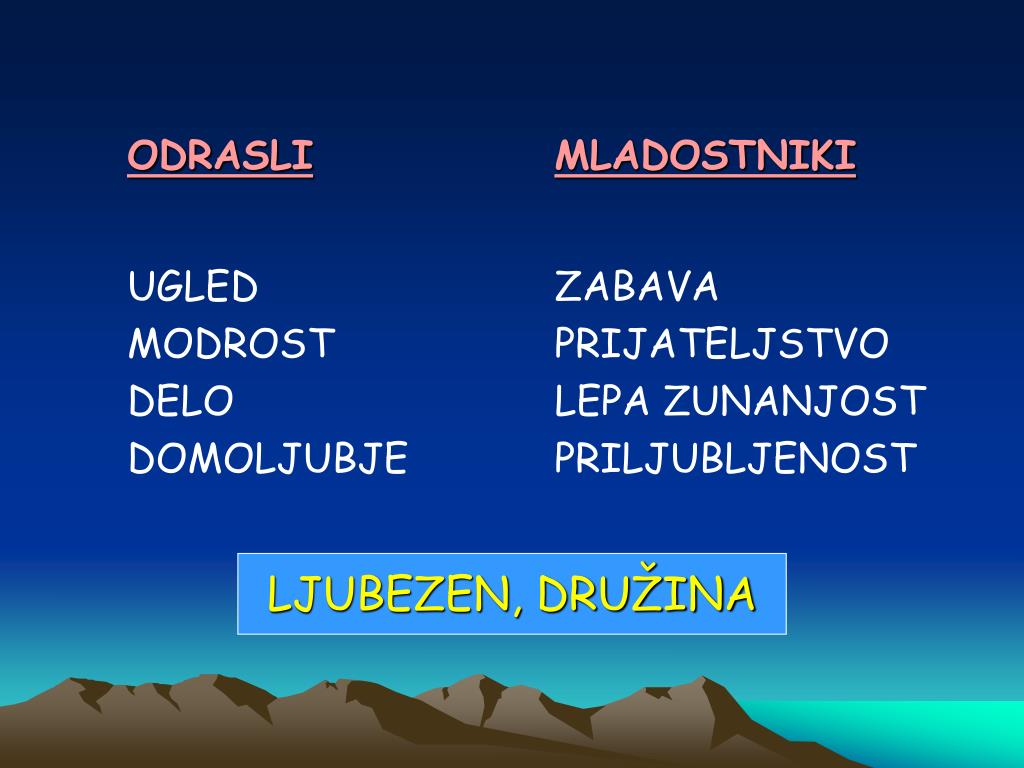 ODRASLI

UGLED
MODROST
DELO
DOMOLJUBJE

MLADOSTNIKI

ZABAVA
PRIJATELJSTVO
LEPA ZUNANJOST
PRILJUBLJENOST

LJUBEZEN, DRUŽINA